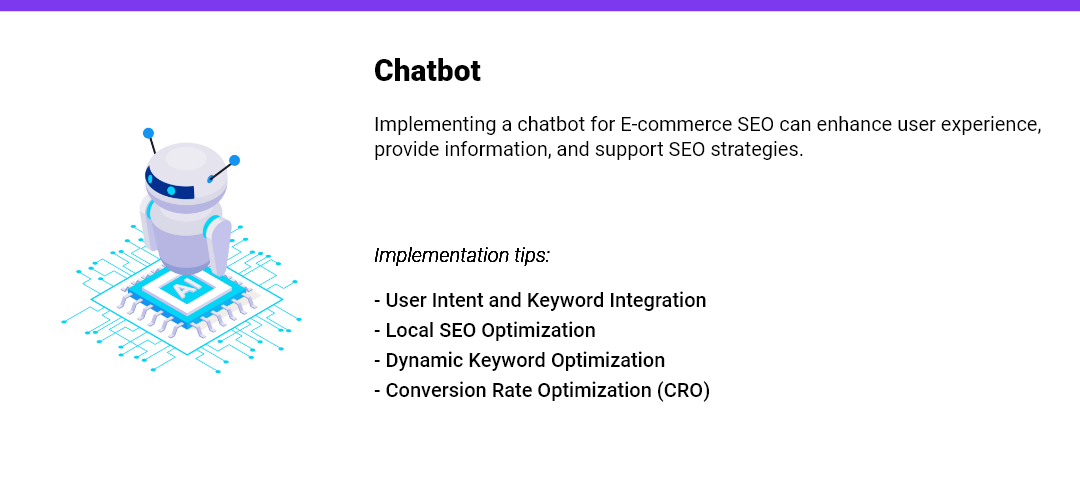 AI

Chatbot

Implementing a chatbot for E-commerce SEO can enhance user experience, provide information, and support SEO strategies.

Implementation tips:

- User Intent and Keyword Integration
- Local SEO Optimization
- Dynamic Keyword Optimization
- Conversion Rate Optimization (CRO)